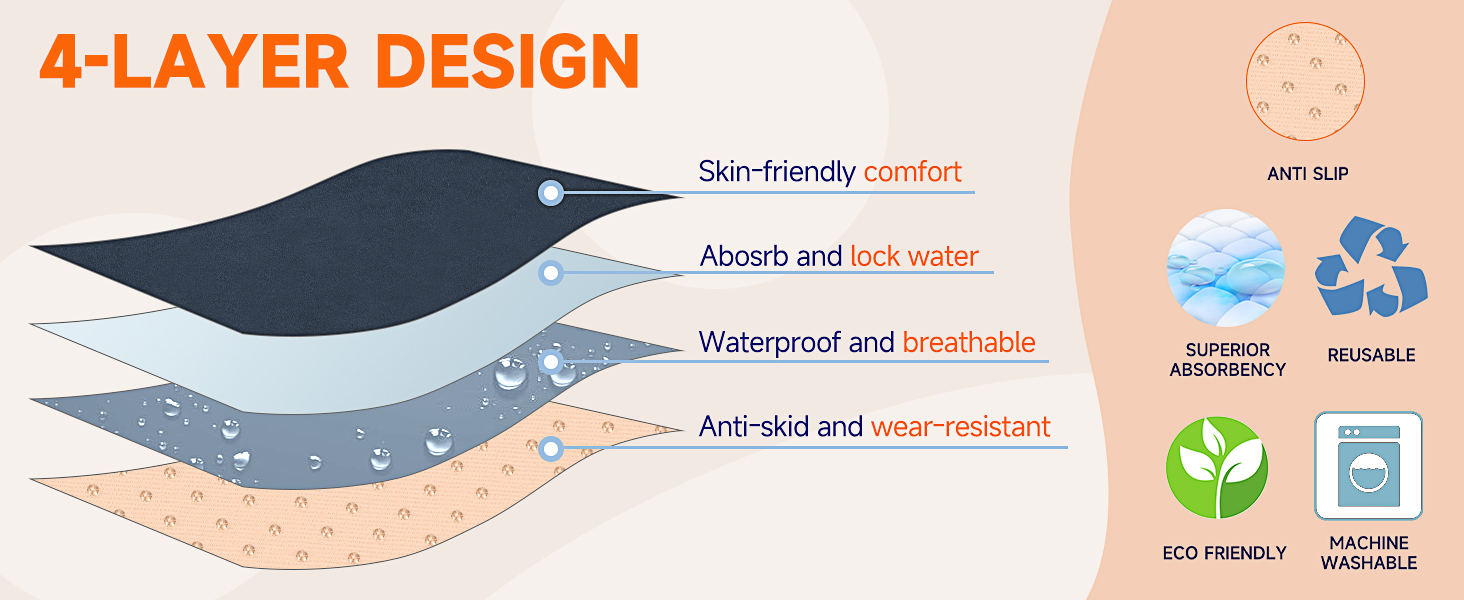 4-LAYER DESIGN

Skin-friendly comfort

Abosrb and lock water

Waterproof and breathable

Anti-skid and wear-resistant

ANTI SLIP

SUPERIOR ABSORBENCY

REUSABLE

ECO FRIENDLY

MACHINE WASHABLE